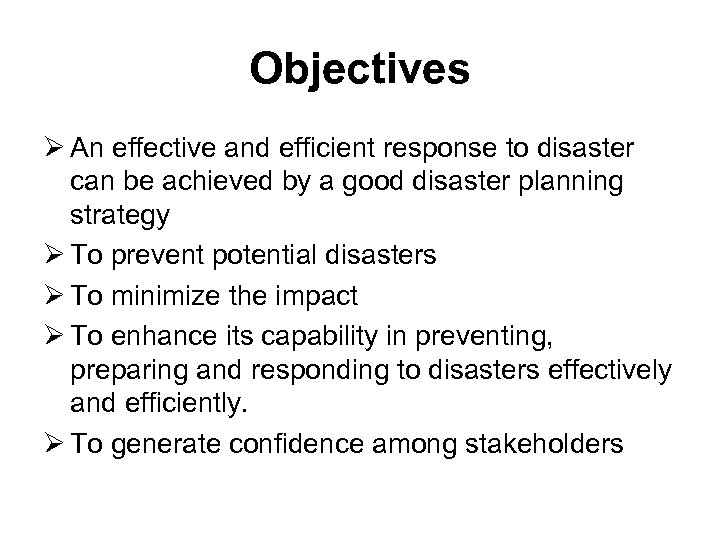 Objectives

➢ An effective and efficient response to disaster can be achieved by a good disaster planning strategy

➢ To prevent potential disasters

➢ To minimize the impact

➢ To enhance its capability in preventing, preparing and responding to disasters effectively and efficiently.

➢ To generate confidence among stakeholders